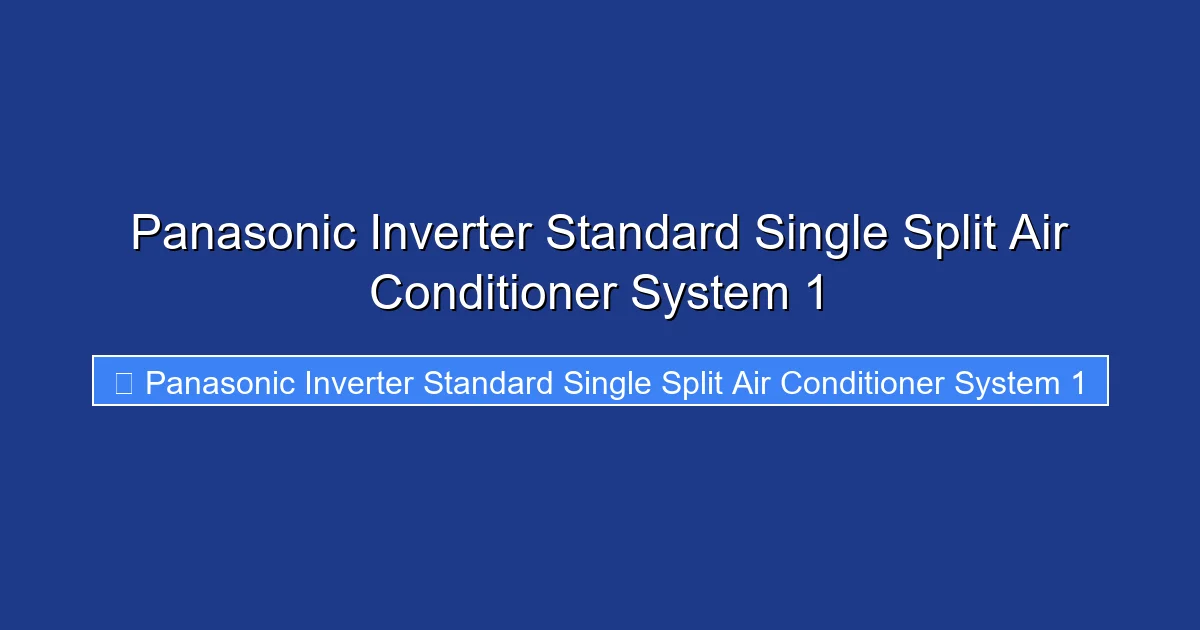 Panasonic Inverter Standard Single Split Air Conditioner System 1

Panasonic Inverter Standard Single Split Air Conditioner System 1